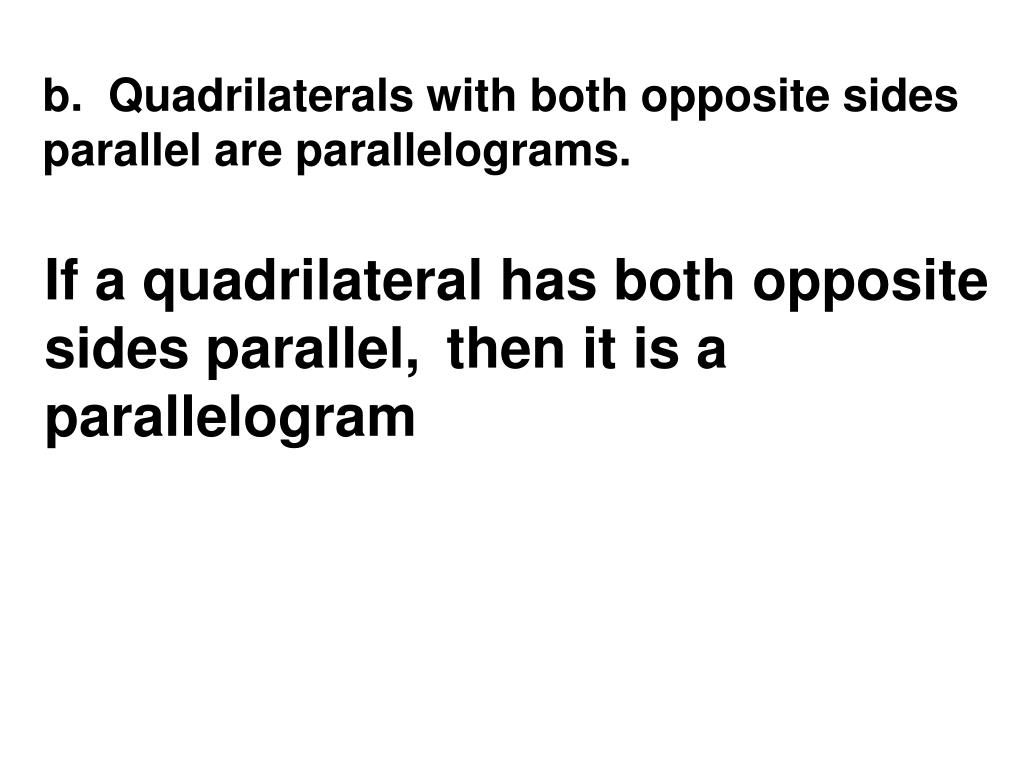 b. Quadrilaterals with both opposite sides parallel are parallelograms.

If a quadrilateral has both opposite sides parallel, then it is a parallelogram